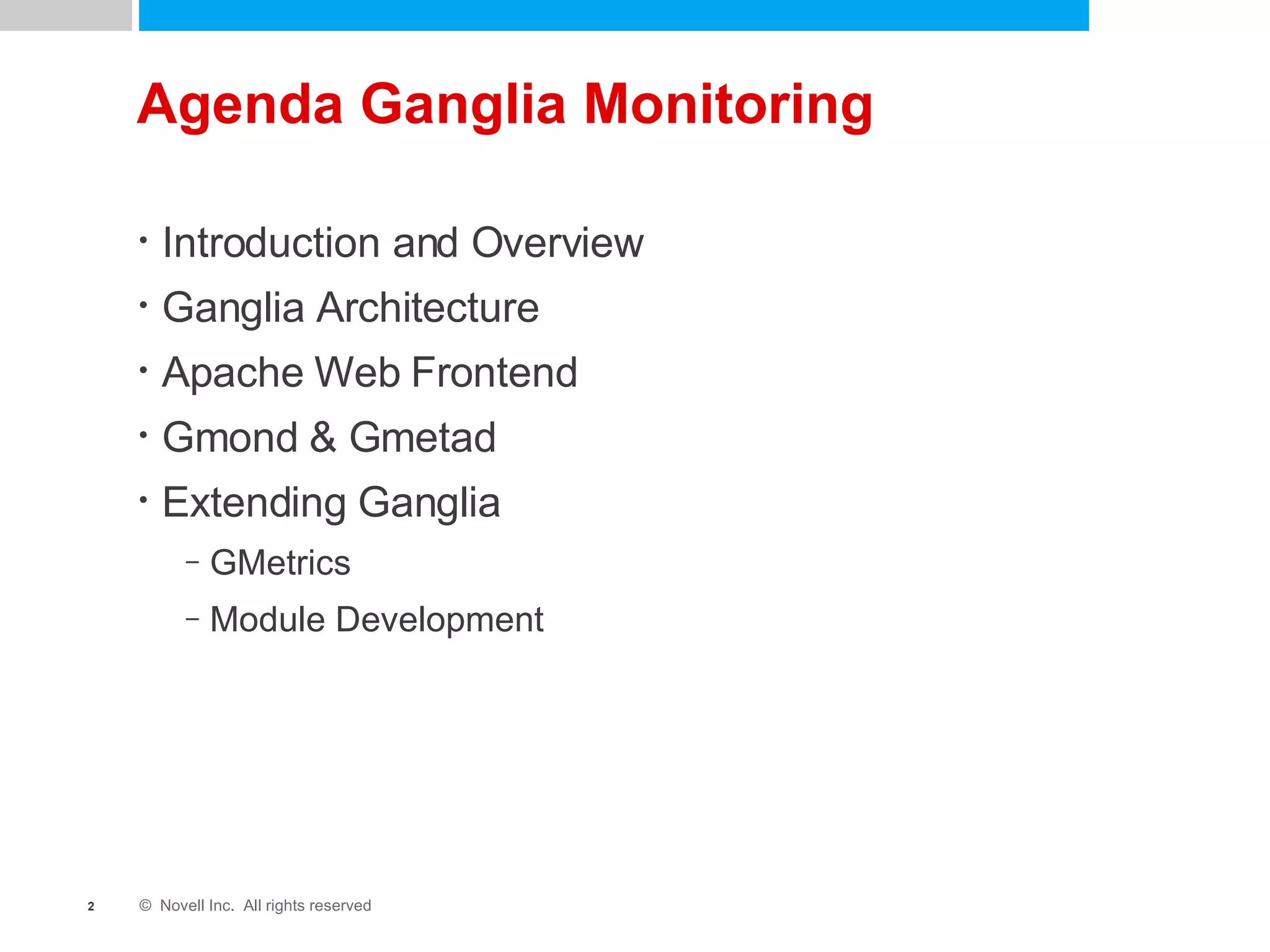 Agenda Ganglia Monitoring

• Introduction and Overview
• Ganglia Architecture
• Apache Web Frontend
• Gmond & Gmetad
• Extending Ganglia
  – GMetrics
  – Module Development

2 © Novell Inc. All rights reserved